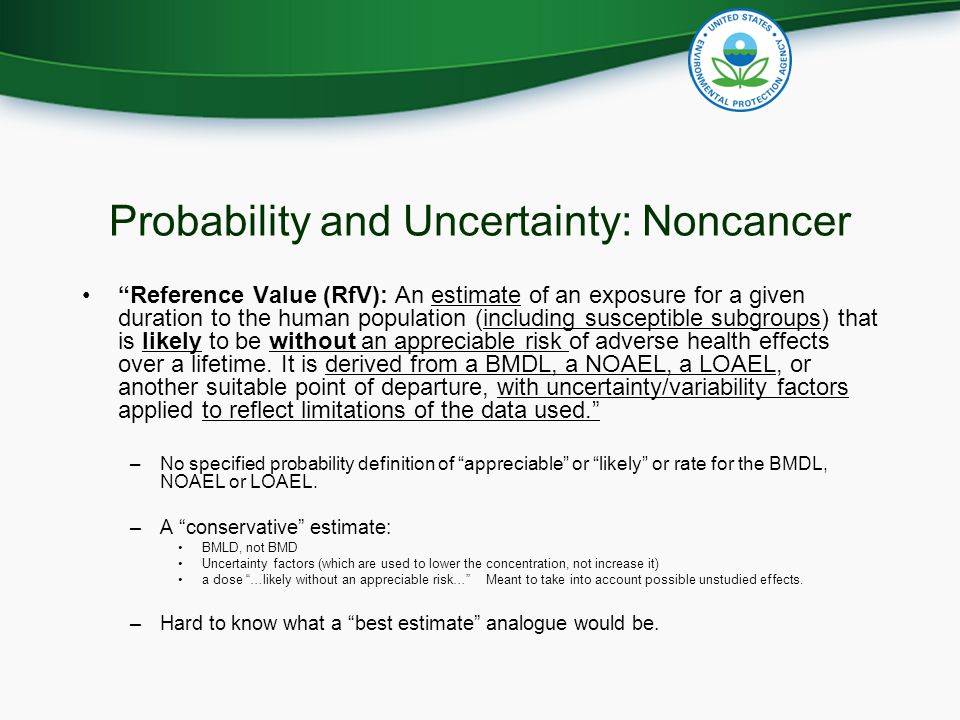 UNITED STATES ENVIRONMENTAL PROTECTION AGENCY

Probability and Uncertainty: Noncancer

• “Reference Value (RfV): An estimate of an exposure for a given duration to the human population (including susceptible subgroups) that is likely to be without an appreciable risk of adverse health effects over a lifetime. It is derived from a BMDL, a NOAEL, a LOAEL, or another suitable point of departure, with uncertainty/variability factors applied to reflect limitations of the data used.”

– No specified probability definition of “appreciable” or “likely” or rate for the BMDL, NOAEL or LOAEL.

– A “conservative” estimate:
• BMLD, not BMD
• Uncertainty factors (which are used to lower the concentration, not increase it)
• a dose “…likely without an appreciable risk…” Meant to take into account possible unstudied effects.

– Hard to know what a “best estimate” analogue would be.